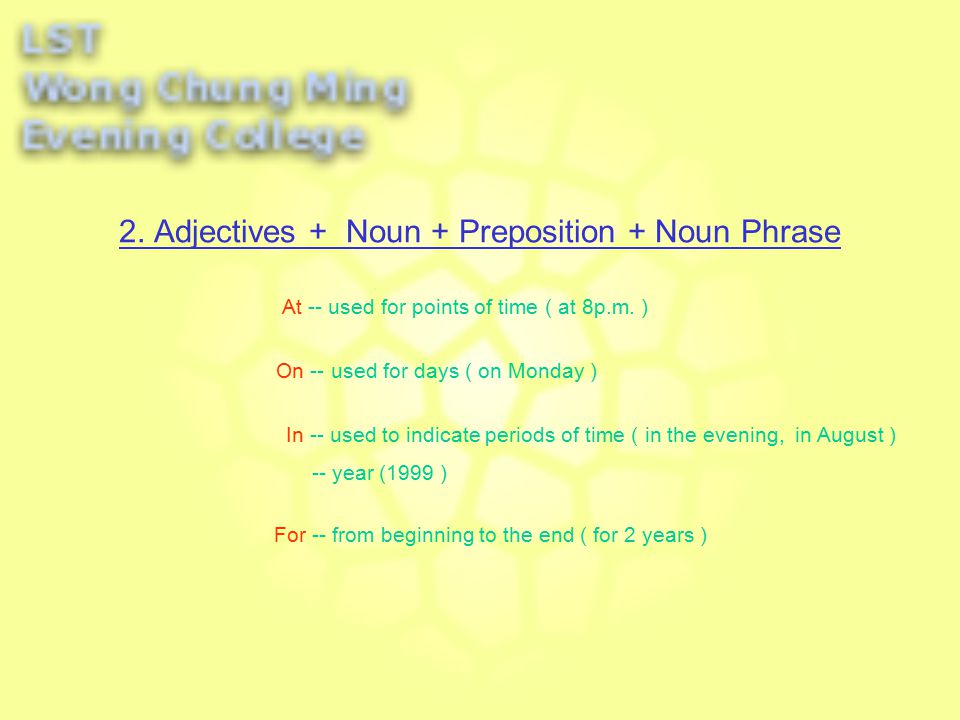 LST
Wong Chung Ming
Evening College

2. Adjectives + Noun + Preposition + Noun Phrase

At -- used for points of time ( at 8p.m. )

On -- used for days ( on Monday )

In -- used to indicate periods of time ( in the evening, in August )
-- year (1999 )

For -- from beginning to the end ( for 2 years )